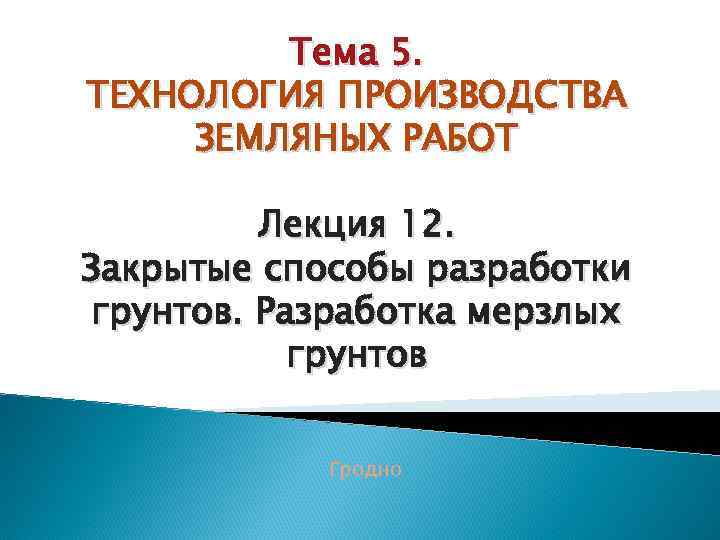 Тема 5.
ТЕХНОЛОГИЯ ПРОИЗВОДСТВА ЗЕМЛЯНЫХ РАБОТ

Лекция 12.
Закрытые способы разработки грунтов. Разработка мерзлых грунтов

Гродно